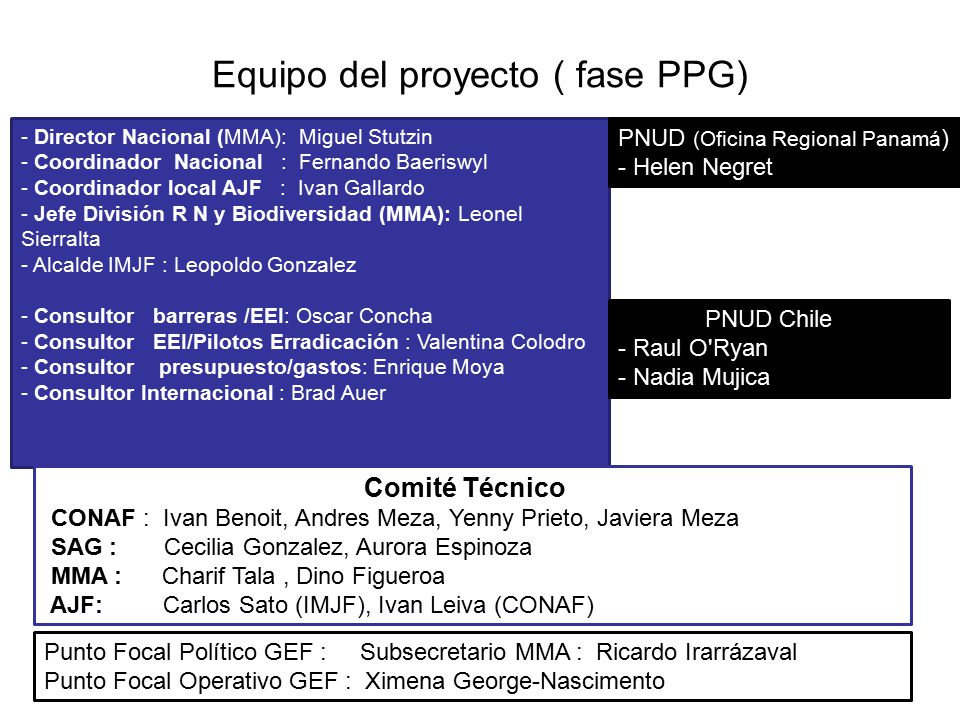 Equipo del proyecto ( fase PPG)

- Director Nacional (MMA): Miguel Stutzin
- Coordinador Nacional : Fernando Baeriswyl
- Coordinador local AJF : Ivan Gallardo
- Jefe División R N y Biodiversidad (MMA): Leonel Sierralta
- Alcalde IMJF : Leopoldo Gonzalez

- Consultor barreras /EEI: Oscar Concha
- Consultor EEI/Pilotos Erradicación : Valentina Colodro
- Consultor presupuesto/gastos: Enrique Moya
- Consultor Internacional : Brad Auer

PNUD (Oficina Regional Panamá)
- Helen Negret

PNUD Chile
- Raul O'Ryan
- Nadia Mujica

Comité Técnico
CONAF : Ivan Benoit, Andres Meza, Yenny Prieto, Javiera Meza
SAG : Cecilia Gonzalez, Aurora Espinoza
MMA : Charif Tala , Dino Figueroa
AJF: Carlos Sato (IMJF), Ivan Leiva (CONAF)

Punto Focal Político GEF : Subsecretario MMA : Ricardo Irarrázaval
Punto Focal Operativo GEF : Ximena George-Nascimento